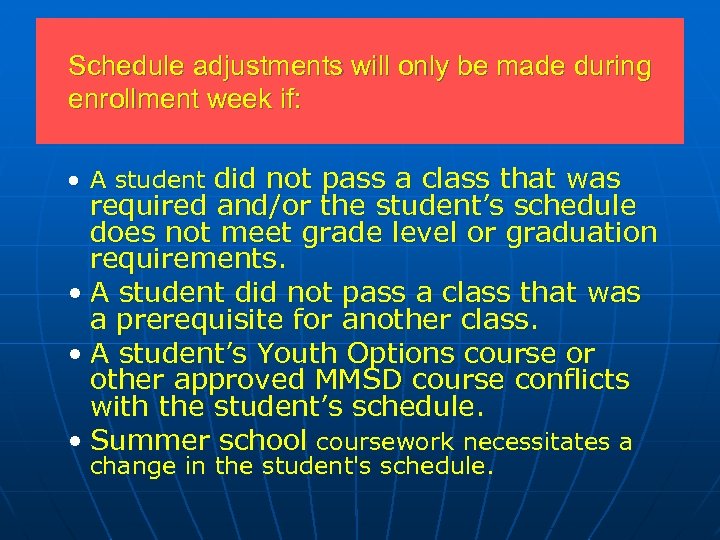 Schedule adjustments will only be made during enrollment week if:

• A student did not pass a class that was required and/or the student’s schedule does not meet grade level or graduation requirements.
• A student did not pass a class that was a prerequisite for another class.
• A student’s Youth Options course or other approved MMSD course conflicts with the student’s schedule.
• Summer school coursework necessitates a change in the student's schedule.